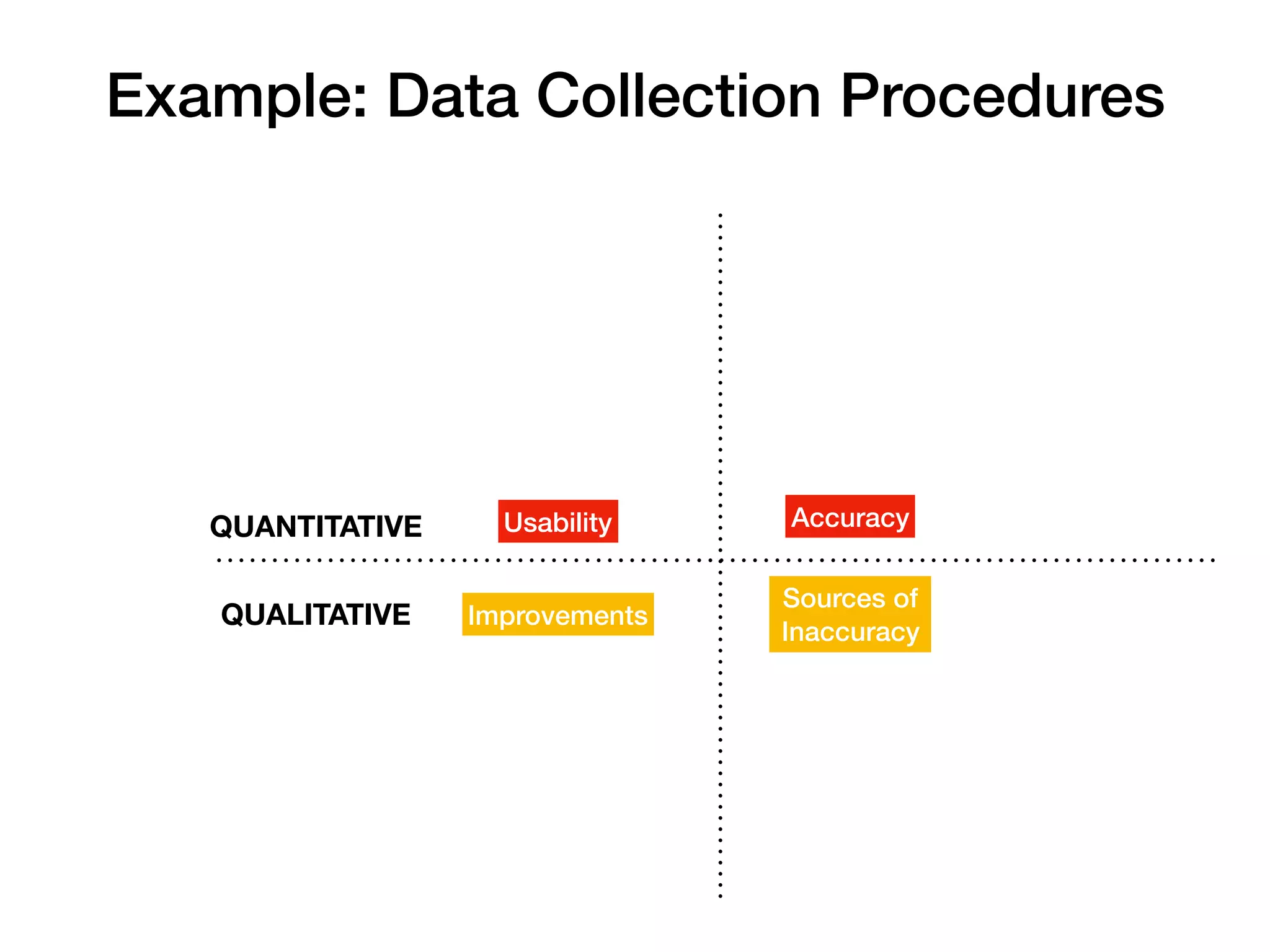 Example: Data Collection Procedures

QUANTITATIVE

Usability

Accuracy

QUALITATIVE

Improvements

Sources of Inaccuracy